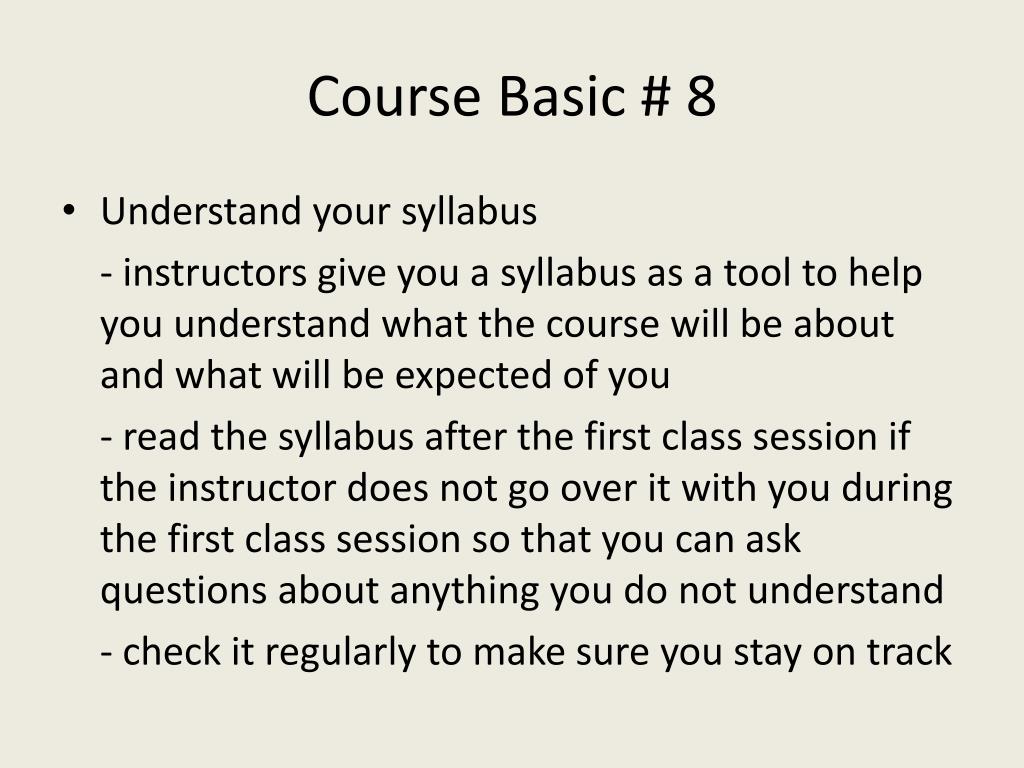 Course Basic # 8

• Understand your syllabus

- instructors give you a syllabus as a tool to help you understand what the course will be about and what will be expected of you

- read the syllabus after the first class session if the instructor does not go over it with you during the first class session so that you can ask questions about anything you do not understand

- check it regularly to make sure you stay on track